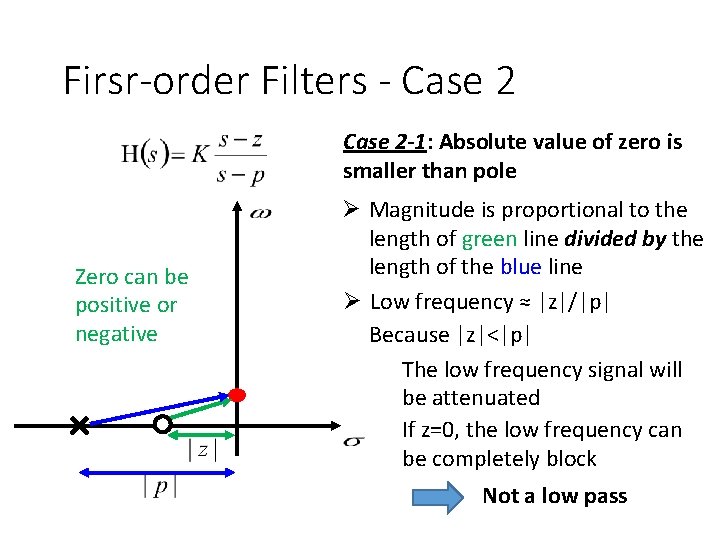 Firsr-order Filters - Case 2

$H(s) = K\frac{s-z}{s-p}$

$\omega$

Zero can be positive or negative

$\sigma$

$|z|$

$|p|$

Case 2-1: Absolute value of zero is smaller than pole

➢ Magnitude is proportional to the length of green line divided by the length of the blue line

➢ Low frequency ≈ |z|/|p|

Because |z|<|p|

The low frequency signal will be attenuated

If z=0, the low frequency can be completely block

Not a low pass